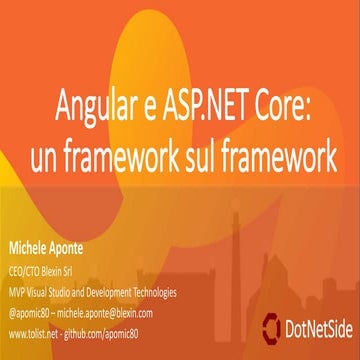 Angular e ASP.NET Core: un framework sul framework

Michele Aponte

CEO/CTO Blexin Srl

MVP Visual Studio and Development Technologies

@apomic80 – michele.aponte@blexin.com

www.tolist.net - github.com/apomic80

DotNetSide